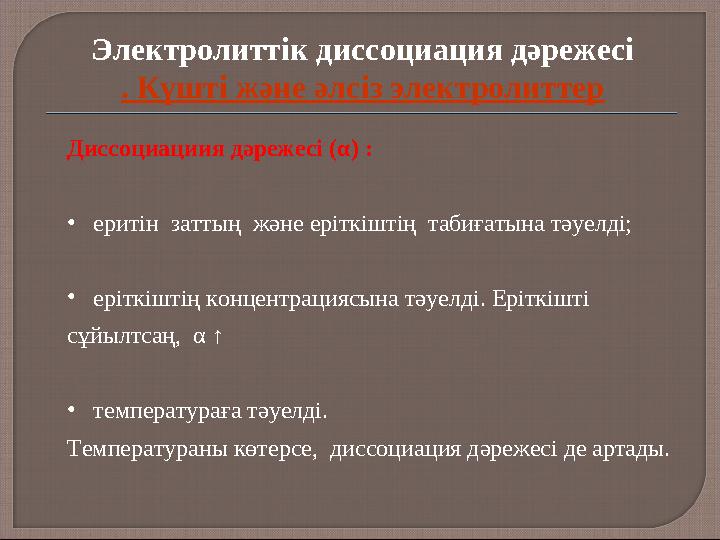 Электролиттік диссоциация дәрежесі
. Күшті және әлсіз электролиттер

Диссоциациия дәрежесі (α) :

• еритін заттың және еріткіштің табиғатына тәуелді;

• еріткіштің концентрациясына тәуелді. Еріткішті сұйылтсаң, α ↑

• температураға тәуелді.
Температураны көтерсе, диссоциация дәрежесі де артады.